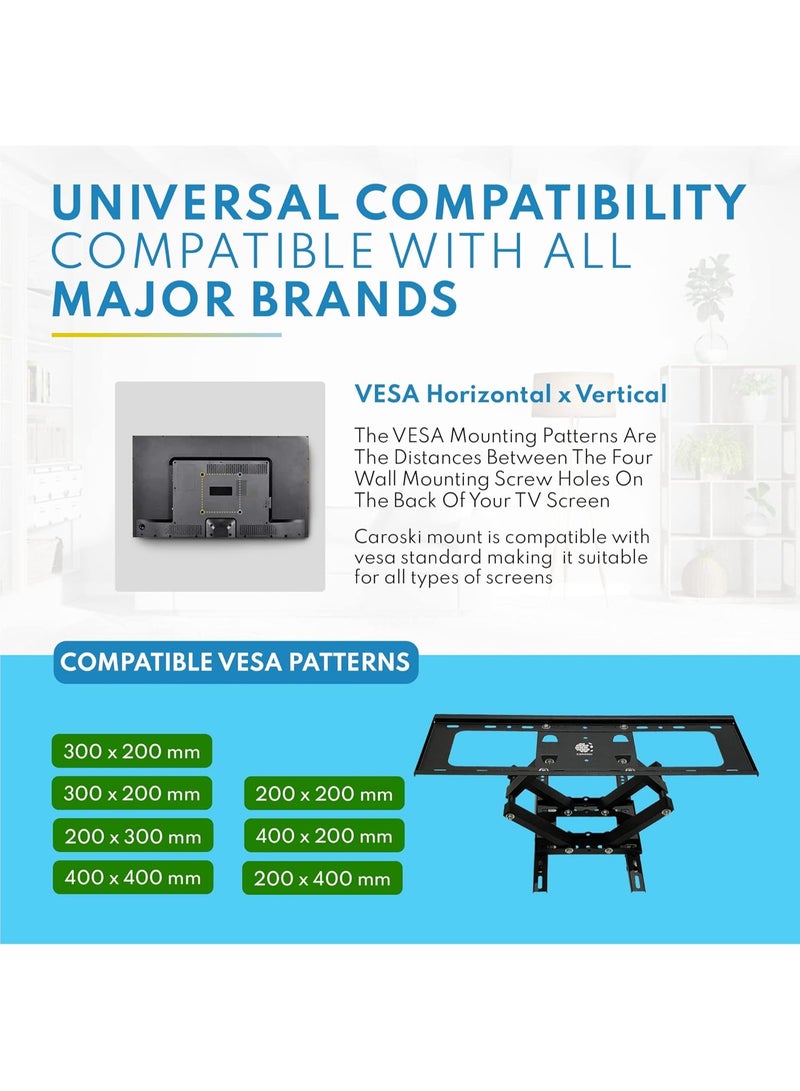 UNIVERSAL COMPATIBILITY
COMPATIBLE WITH ALL
MAJOR BRANDS

VESA Horizontal x Vertical

The VESA Mounting Patterns Are The Distances Between The Four Wall Mounting Screw Holes On The Back Of Your TV Screen

Caroski mount is compatible with vesa standard making it suitable for all types of screens

COMPATIBLE VESA PATTERNS

300 x 200 mm

300 x 200 mm

200 x 300 mm

400 x 400 mm

200 x 200 mm

400 x 200 mm

200 x 400 mm